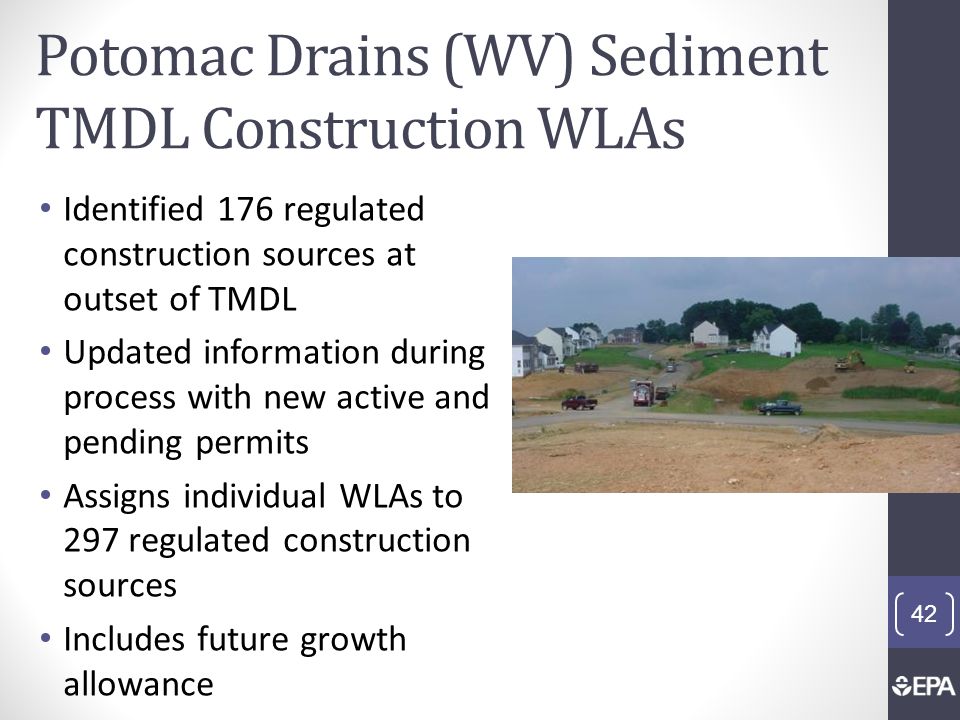 Potomac Drains (WV) Sediment TMDL Construction WLAs

• Identified 176 regulated construction sources at outset of TMDL

• Updated information during process with new active and pending permits

• Assigns individual WLAs to 297 regulated construction sources

• Includes future growth allowance

42

EPA